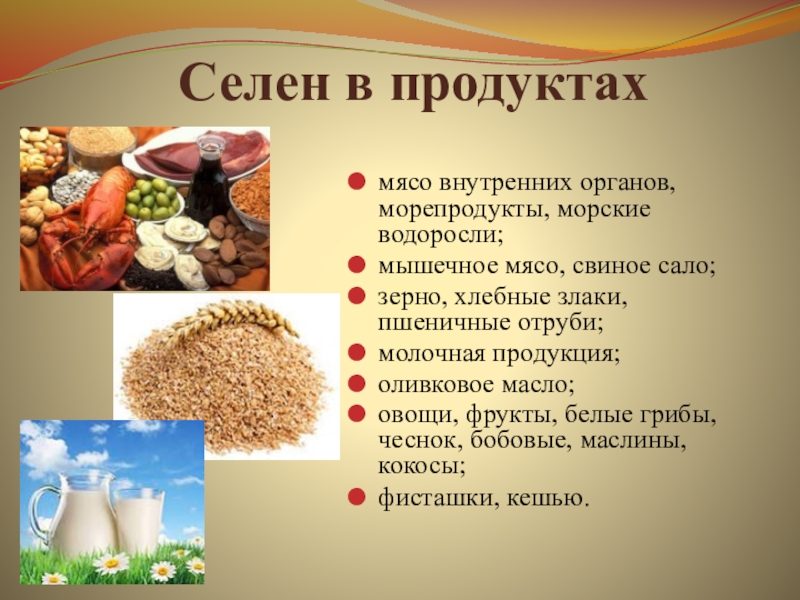 Селен в продуктах

- мясо внутренних органов, морепродукты, морские водоросли;
- мышечное мясо, свиное сало;
- зерно, хлебные злаки, пшеничные отруби;
- молочная продукция;
- оливковое масло;
- овощи, фрукты, белые грибы, чеснок, бобовые, маслины, кокосы;
- фисташки, кешью.